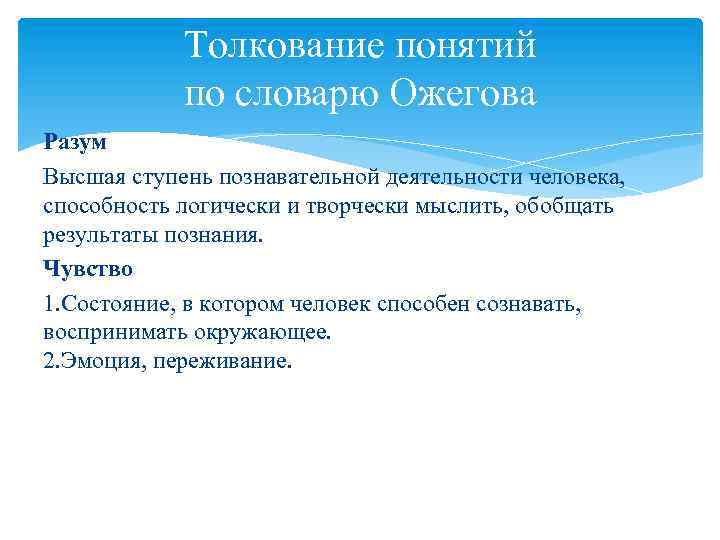 Толкование понятий
по словарю Ожегова

Разум

Высшая ступень познавательной деятельности человека, способность логически и творчески мыслить, обобщать результаты познания.

Чувство

1.Состояние, в котором человек способен сознавать, воспринимать окружающее.
2.Эмоция, переживание.